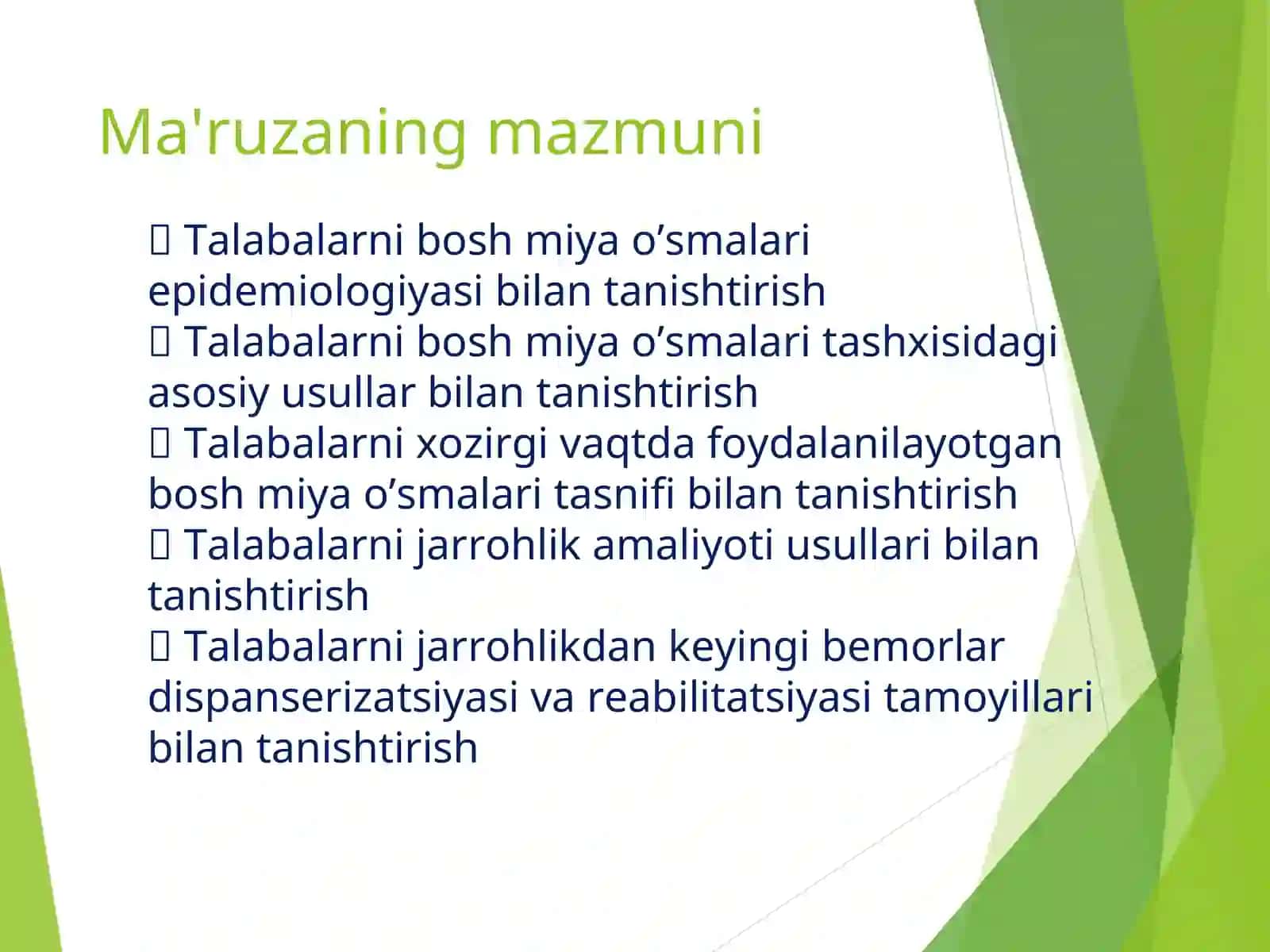 Ma'ruzaning mazmuni

 Talabalarni bosh miya o’smalari epidemiologiyasi bilan tanishtirish
 Talabalarni bosh miya o’smalari tashxisidagi asosiy usullar bilan tanishtirish
 Talabalarni xozirgi vaqtda foydalanilayotgan bosh miya o’smalari tasnifi bilan tanishtirish
 Talabalarni jarrohlik amaliyoti usullari bilan tanishtirish
 Talabalarni jarrohlikdan keyingi bemorlar dispanserizatsiyasi va reabilitatsiyasi tamoyillari bilan tanishtirish